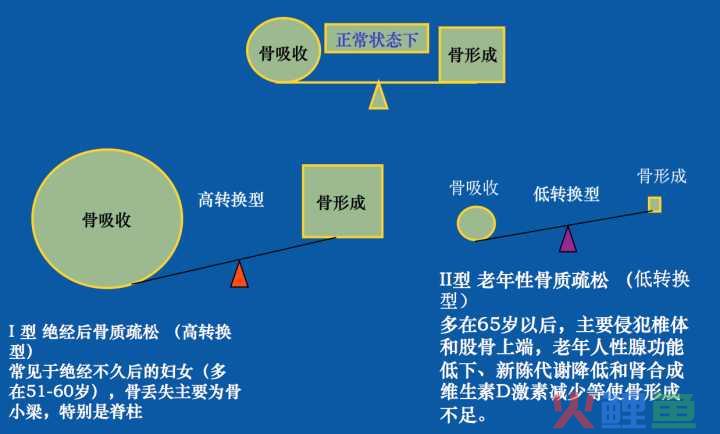 骨吸收

正常状态下

骨形成

骨吸收

高转换型

骨形成

骨吸收

低转换型

骨形成

I 型 绝经后骨质疏松 （高转换型）
常见于绝经不久后的妇女（多在51-60岁），骨丢失主要为骨小梁，特别是脊柱

II型 老年性骨质疏松 （低转换型）
多在65岁以后，主要侵犯椎体和股骨上端，老年人性腺功能低下、新陈代谢降低和肾合成维生素D激素减少等使骨形成不足。

鲤鱼